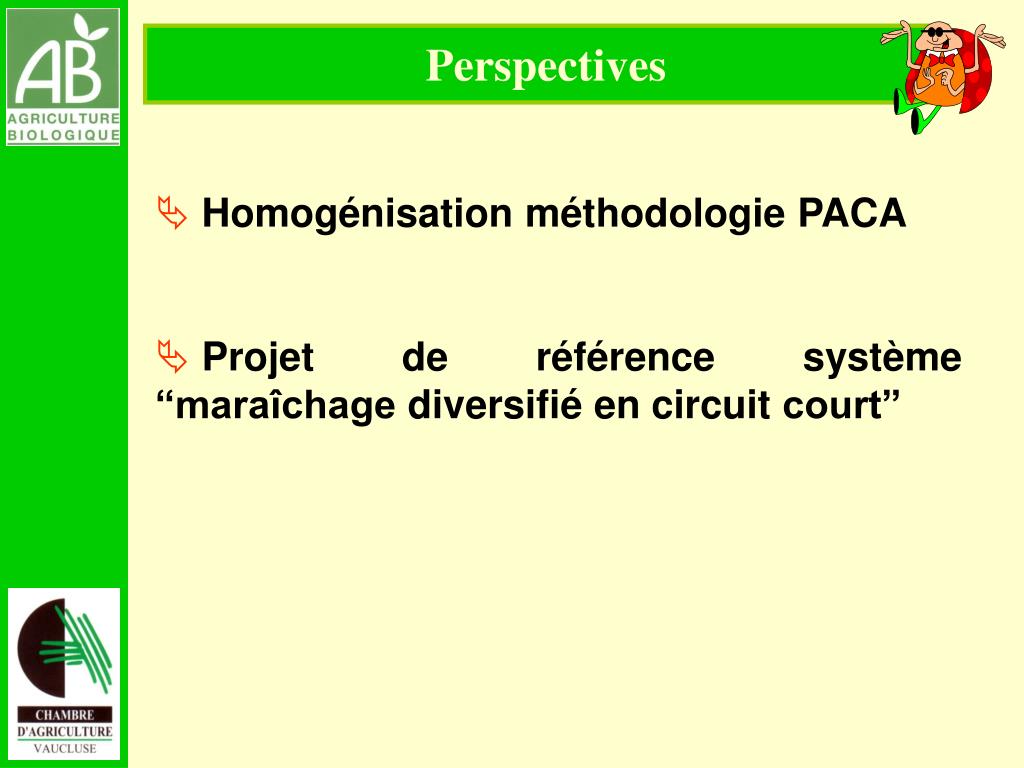 AB
AGRICULTURE BIOLOGIQUE

Perspectives

Homogénisation méthodologie PACA

Projet de référence système “maraîchage diversifié en circuit court”

CHAMBRE D'AGRICULTURE
VAUCLUSE